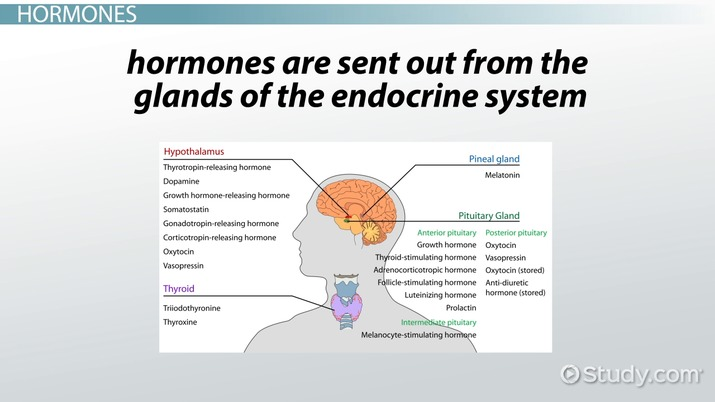 HORMONES

hormones are sent out from the glands of the endocrine system

Hypothalamus
Thyrotropin-releasing hormone
Dopamine
Growth hormone-releasing hormone
Somatostatin
Gonadotropin-releasing hormone
Corticotropin-releasing hormone
Oxytocin
Vasopressin

Thyroid
Triiodothyronine
Thyroxine

Pineal gland
Melatonin

Pituitary Gland

Anterior pituitary
Growth hormone
Thyroid-stimulating hormone
Adrenocorticotropic hormone
Follicle-stimulating hormone
Luteinizing hormone
Prolactin

Intermediate pituitary
Melanocyte-stimulating hormone

Posterior pituitary
Oxytocin
Vasopressin
Oxytocin (stored)
Anti-diuretic hormone (stored)

Study.com